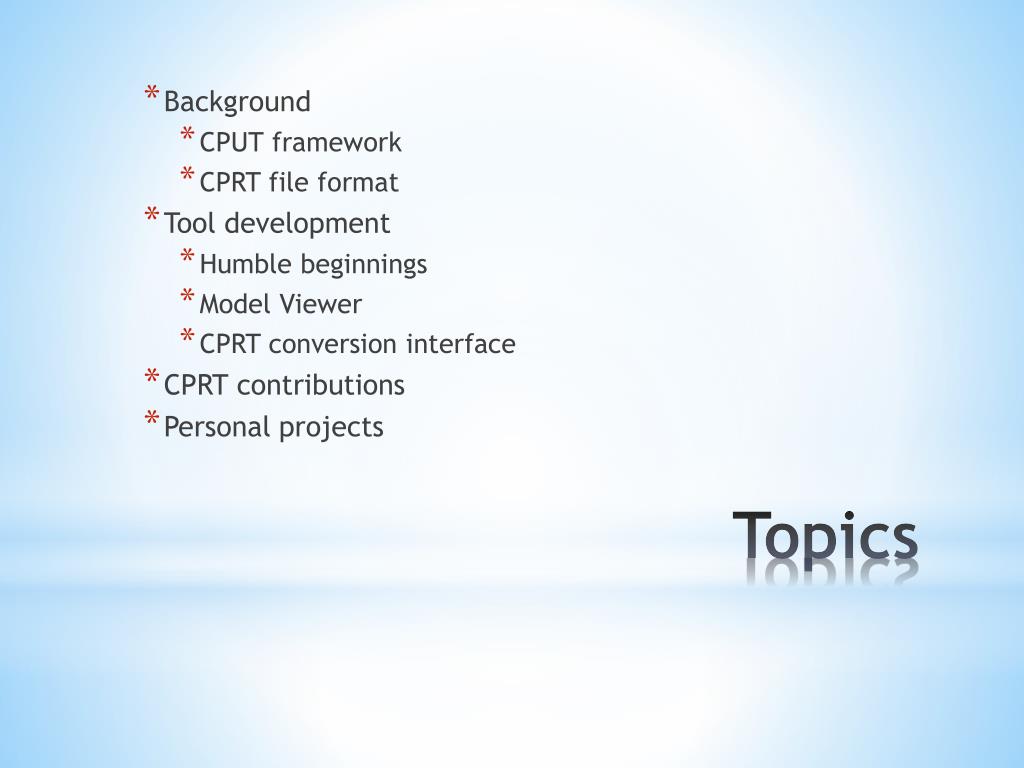 * Background
  * CPUT framework
  * CPRT file format
* Tool development
  * Humble beginnings
  * Model Viewer
  * CPRT conversion interface
* CPRT contributions
* Personal projects

Topics